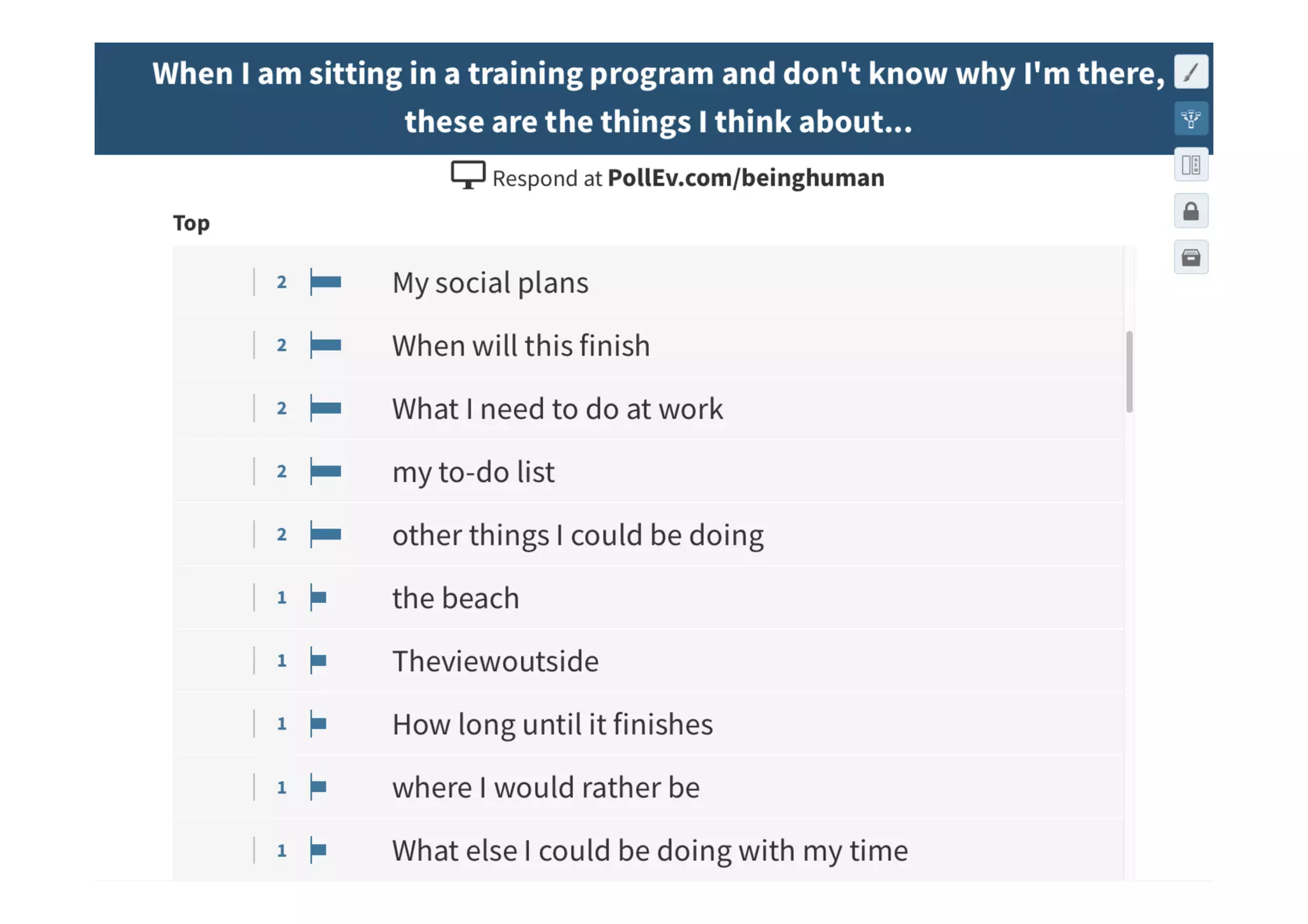 When I am sitting in a training program and don't know why I'm there, these are the things I think about...

Respond at PollEv.com/beinghuman

Top

2 My social plans

2 When will this finish

2 What I need to do at work

2 my to-do list

2 other things I could be doing

1 the beach

1 Theviewoutside

1 How long until it finishes

1 where I would rather be

1 What else I could be doing with my time